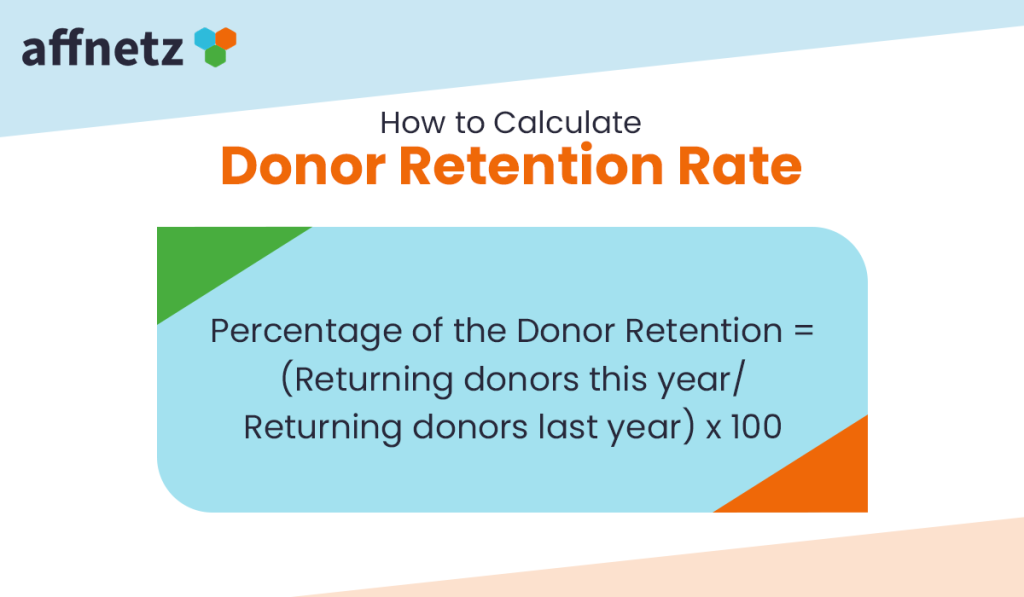 affnetz

How to Calculate
Donor Retention Rate

Percentage of the Donor Retention = (Returning donors this year/ Returning donors last year) x 100